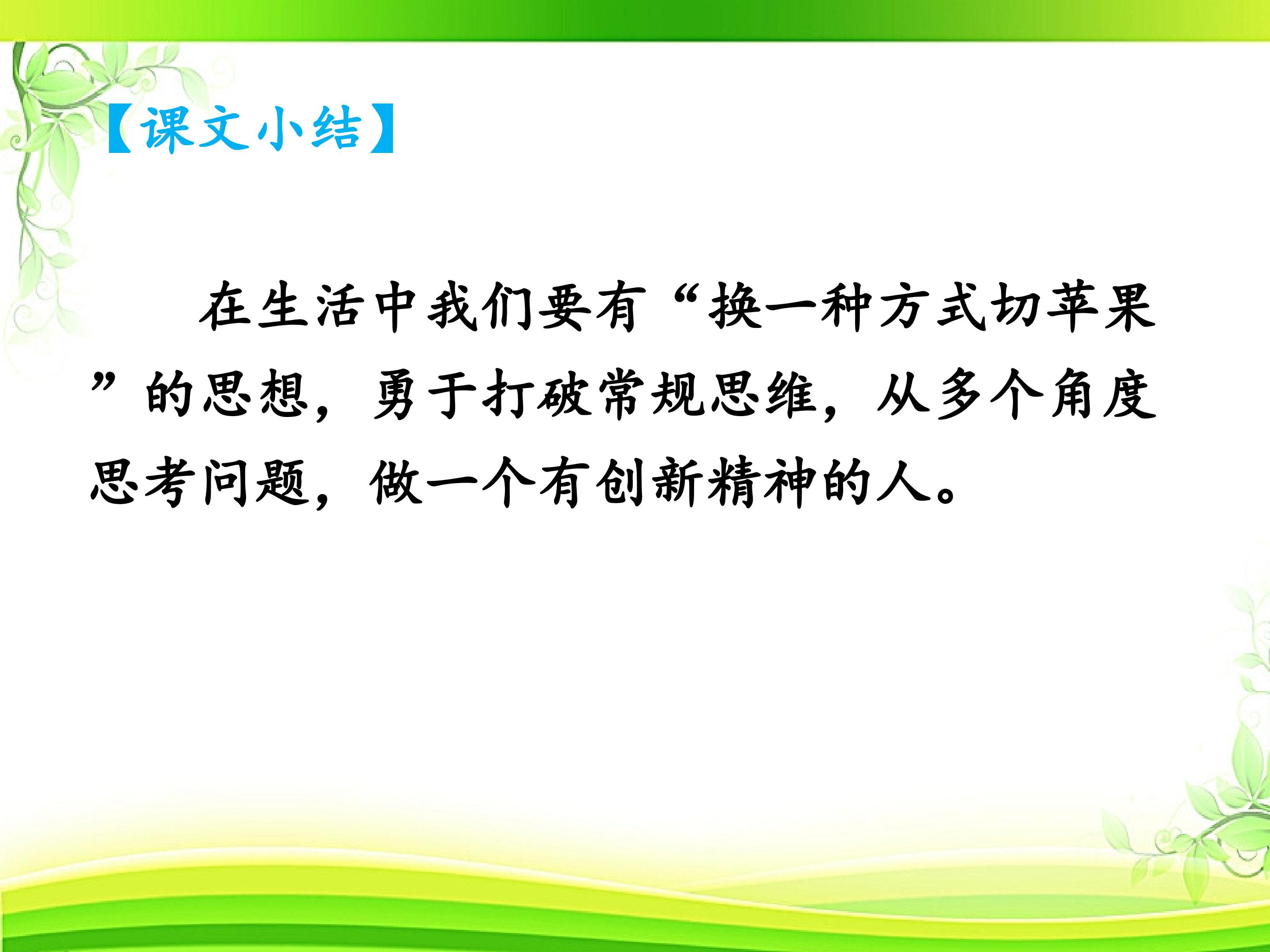 【课文小结】

在生活中我们要有“换一种方式切苹果”的思想，勇于打破常规思维，从多个角度思考问题，做一个有创新精神的人。